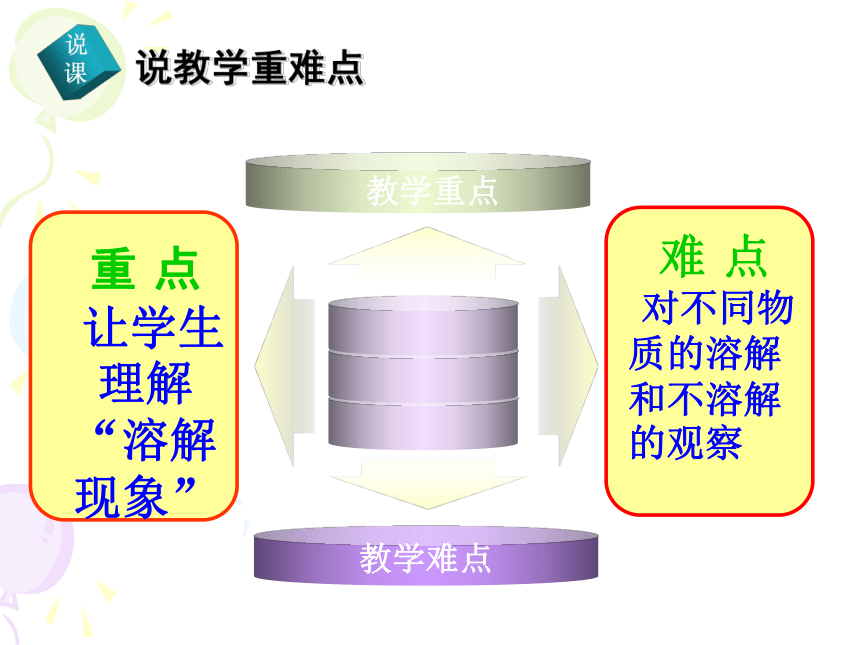 说课

说教学重难点

教学重点

重 点
让学生理解“溶解现象”

难 点
对不同物质的溶解和不溶解的观察

教学难点